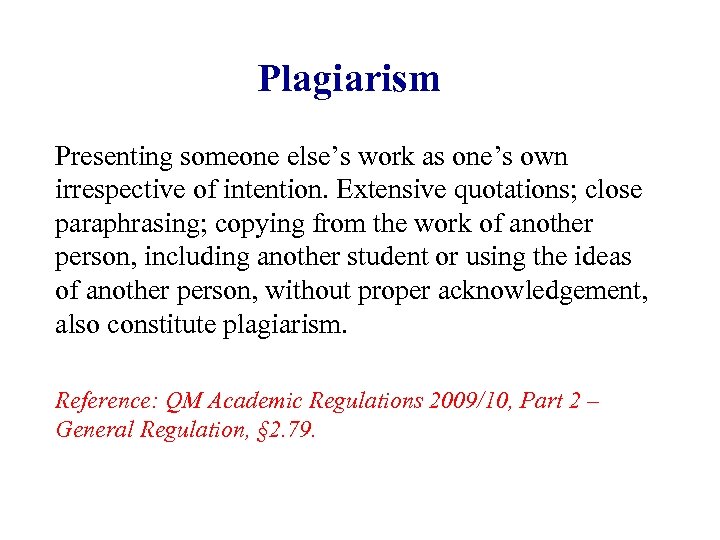 Plagiarism

Presenting someone else’s work as one’s own irrespective of intention. Extensive quotations; close paraphrasing; copying from the work of another person, including another student or using the ideas of another person, without proper acknowledgement, also constitute plagiarism.

Reference: QM Academic Regulations 2009/10, Part 2 – General Regulation, §2.79.